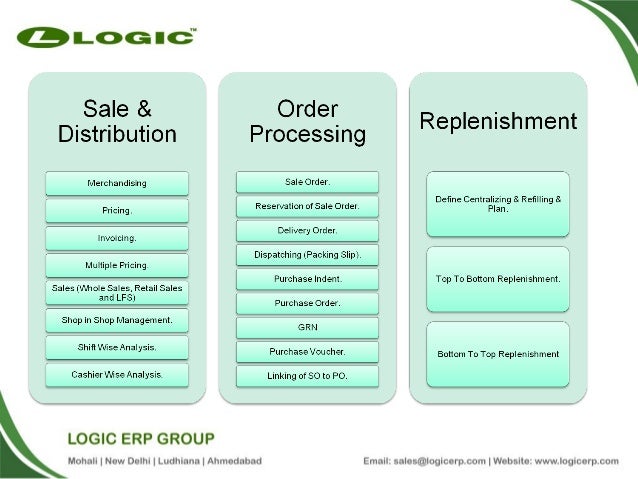 LOGIC™

Sale & Distribution

Merchandising

Pricing.

Invoicing.

Multiple Pricing.

Sales (Whole Sales, Retail Sales and LFS)

Shop in Shop Management.

Shift Wise Analysis.

Cashier Wise Analysis.

Order Processing

Sale Order.

Reservation of Sale Order.

Delivery Order.

Dispatching (Packing Slip).

Purchase Indent.

Purchase Order.

GRN

Purchase Voucher.

Linking of SO to PO.

Replenishment

Define Centralizing & Refilling & Plan.

Top To Bottom Replenishment.

Bottom To Top Replenishment

LOGIC ERP GROUP

Mohali | New Delhi | Ludhiana | Ahmedabad

Email: sales@logicerp.com | Website: www.logicerp.com